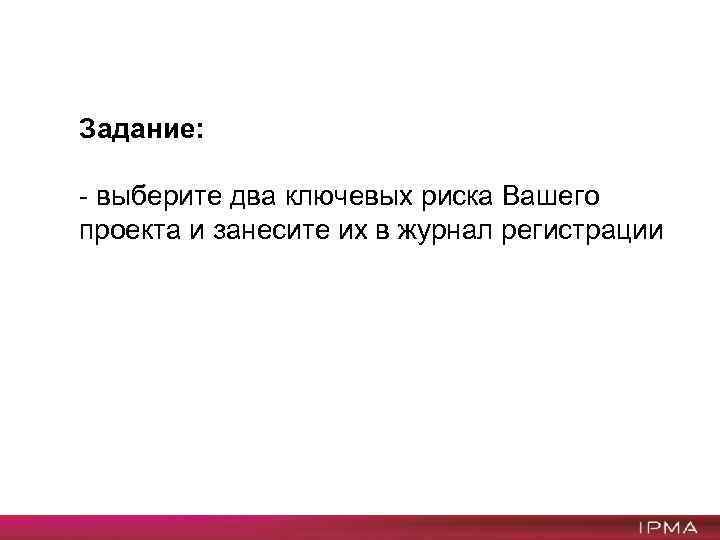 Задание:

- выберите два ключевых риска Вашего проекта и занесите их в журнал регистрации

IPMA